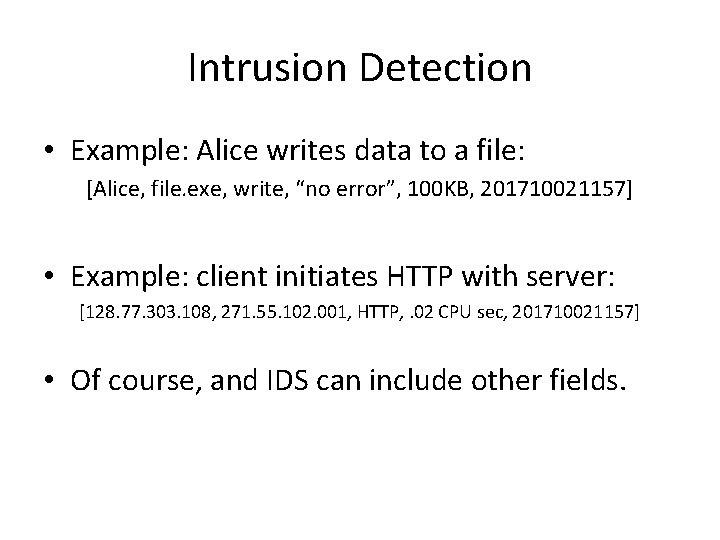 Intrusion Detection

• Example: Alice writes data to a file:
[Alice, file.exe, write, “no error”, 100KB, 201710021157]

• Example: client initiates HTTP with server:
[128.77.303.108, 271.55.102.001, HTTP, .02 CPU sec, 201710021157]

• Of course, and IDS can include other fields.